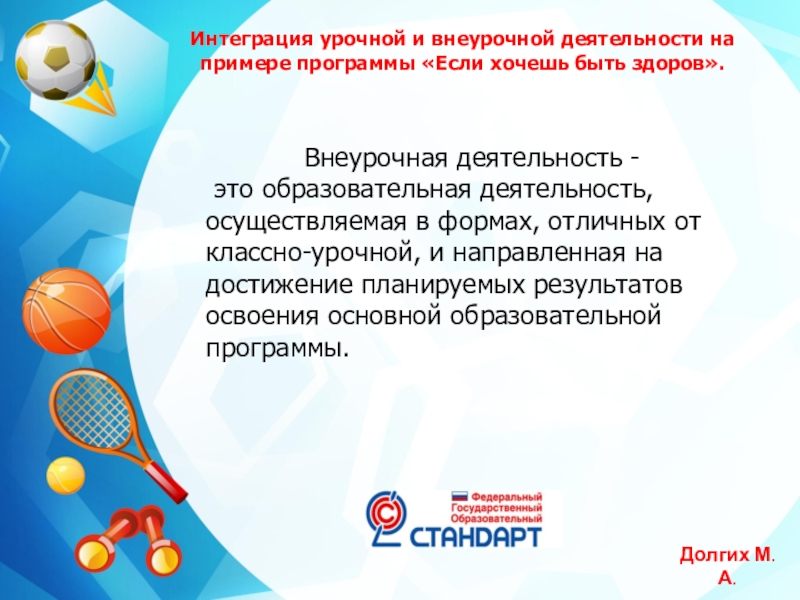 Интеграция урочной и внеурочной деятельности на примере программы «Если хочешь быть здоров».

Внеурочная деятельность - это образовательная деятельность, осуществляемая в формах, отличных от классно-урочной, и направленная на достижение планируемых результатов освоения основной образовательной программы.

Федеральный Государственный Образовательный СТАНДАРТ

Долгих М. А.